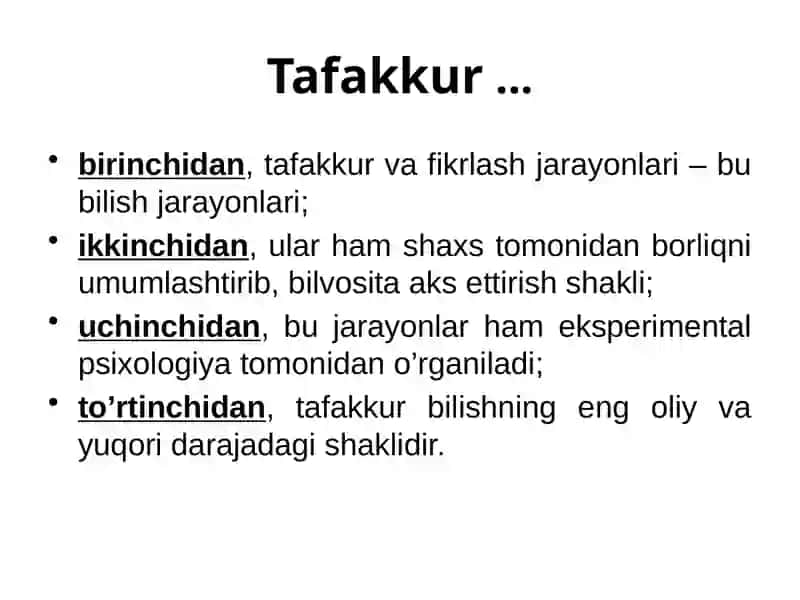 Tafakkur ...

• birinchidan, tafakkur va fikrlash jarayonlari – bu bilish jarayonlari;

• ikkinchidan, ular ham shaxs tomonidan borliqni umumlashtirib, bilvosita aks ettirish shakli;

• uchinchidan, bu jarayonlar ham eksperimental psixologiya tomonidan o’rganiladi;

• to’rtinchidan, tafakkur bilishning eng oliy va yuqori darajadagi shaklidir.